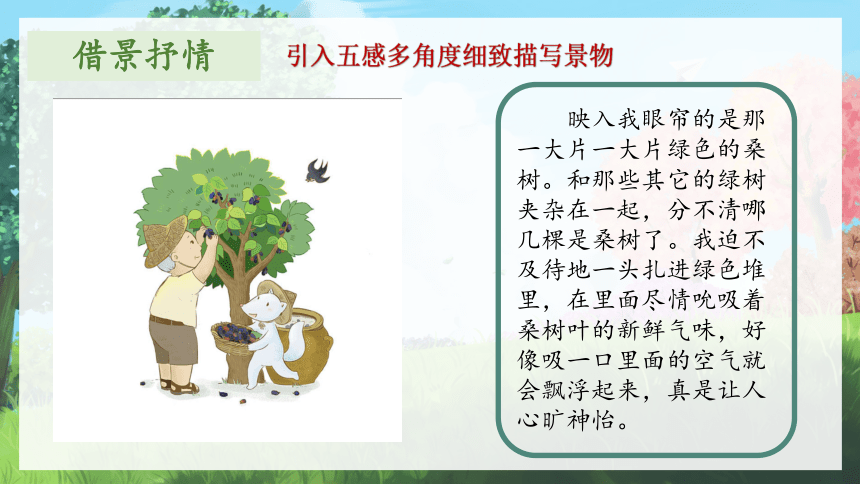 借景抒情

引入五感多角度细致描写景物

映入我眼帘的是那一大片一大片绿色的桑树。和那些其它的绿树夹杂在一起，分不清哪几棵是桑树了。我迫不及待地一头扎进绿色堆里，在里面尽情吮吸着桑树叶的新鲜气味，好像吸一口里面的空气就会飘浮起来，真是让人心旷神怡。